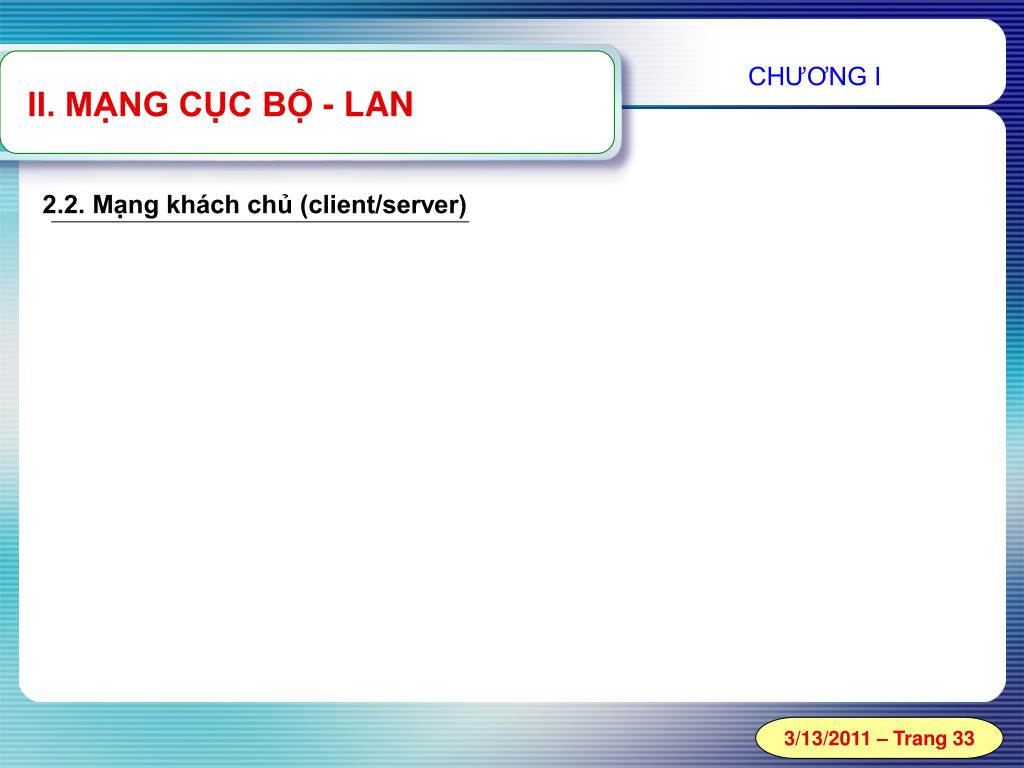 II. MẠNG CỤC BỘ - LAN

CHƯƠNG I

2.2. Mạng khách chủ (client/server)

3/13/2011 – Trang 33